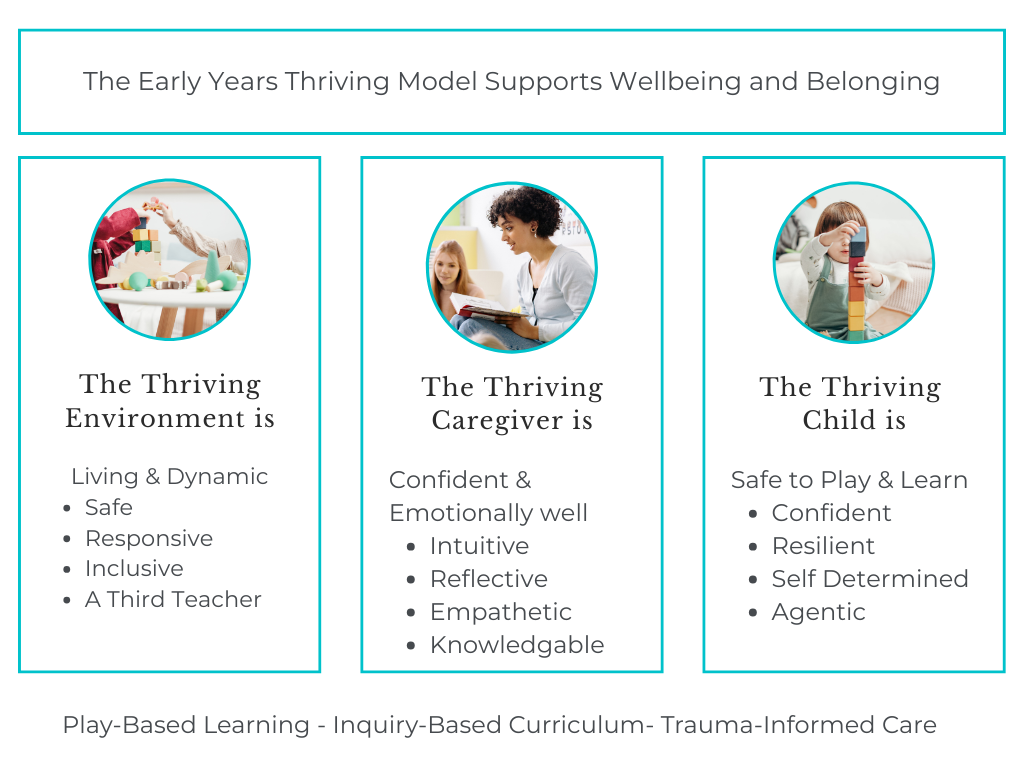 The Early Years Thriving Model Supports Wellbeing and Belonging

The Thriving Environment is

Living & Dynamic
- Safe
- Responsive
- Inclusive
- A Third Teacher

The Thriving Caregiver is

Confident & Emotionally well
- Intuitive
- Reflective
- Empathetic
- Knowledgable

The Thriving Child is

Safe to Play & Learn
- Confident
- Resilient
- Self Determined
- Agentic

Play-Based Learning - Inquiry-Based Curriculum- Trauma-Informed Care